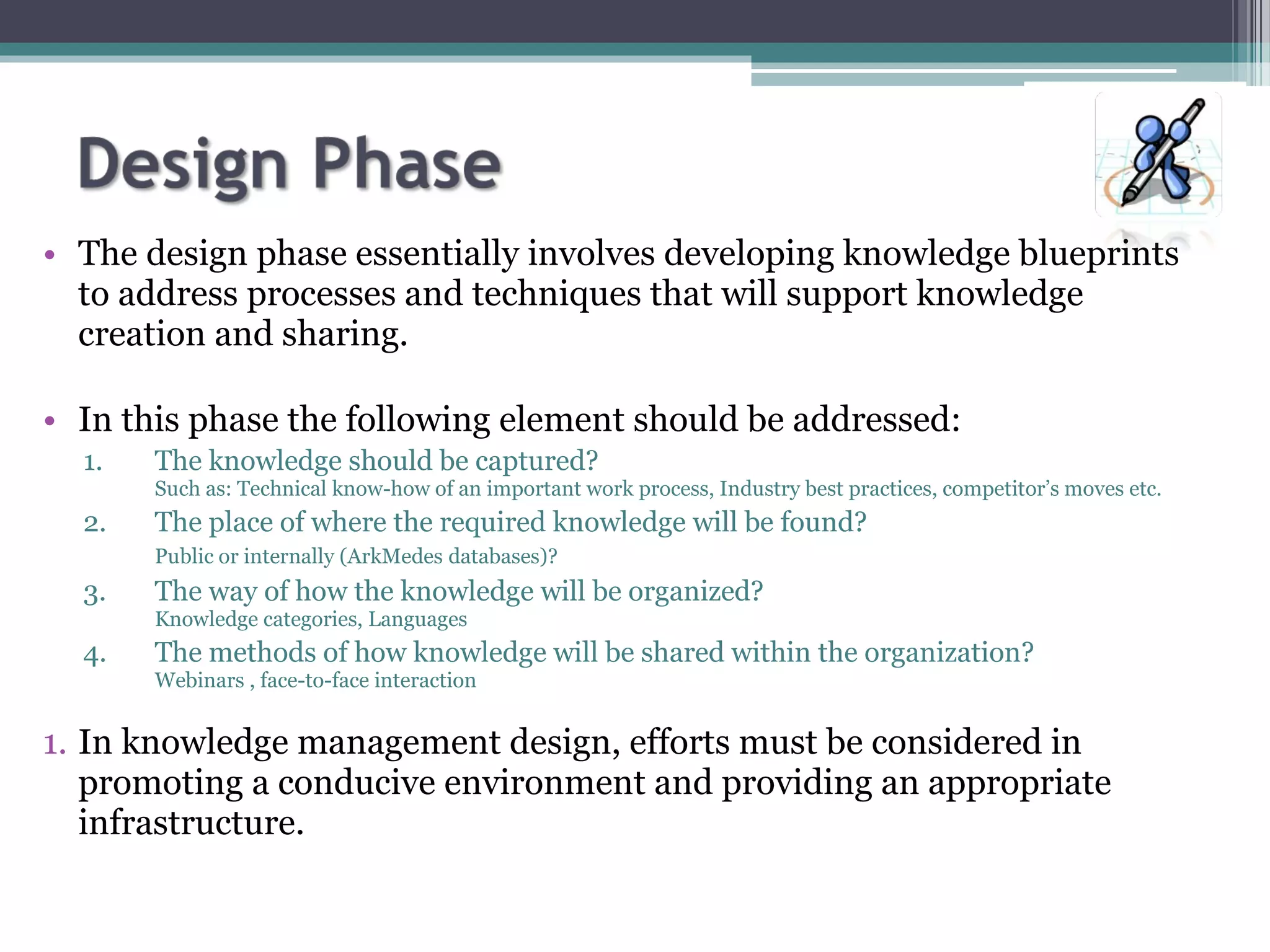 Design Phase

• The design phase essentially involves developing knowledge blueprints to address processes and techniques that will support knowledge creation and sharing.

• In this phase the following element should be addressed:

1. The knowledge should be captured?
Such as: Technical know-how of an important work process, Industry best practices, competitor's moves etc.
2. The place of where the required knowledge will be found?
Public or internally (ArkMedes databases)?
3. The way of how the knowledge will be organized?
Knowledge categories, Languages
4. The methods of how knowledge will be shared within the organization?
Webinars , face-to-face interaction

1. In knowledge management design, efforts must be considered in promoting a conducive environment and providing an appropriate infrastructure.